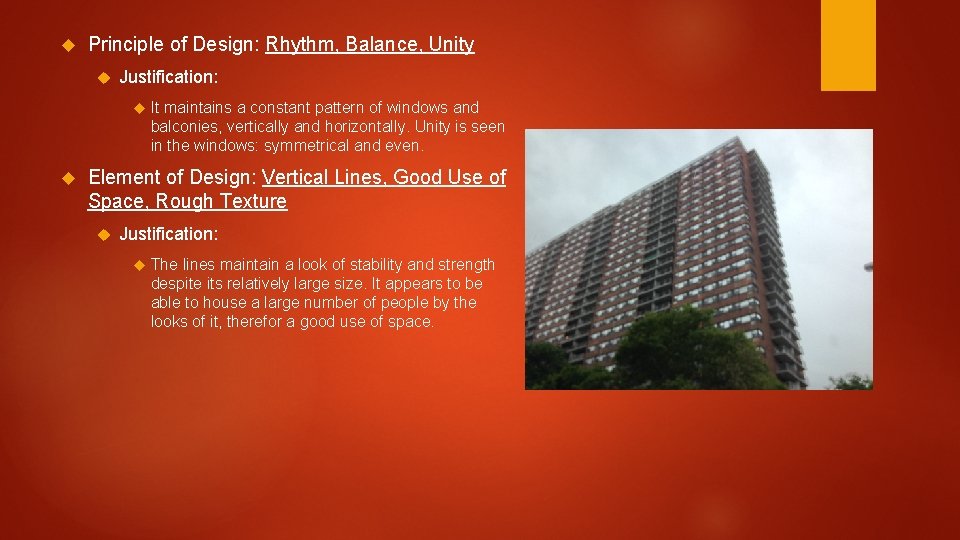 Principle of Design: Rhythm, Balance, Unity

Justification:

It maintains a constant pattern of windows and balconies, vertically and horizontally. Unity is seen in the windows: symmetrical and even.

Element of Design: Vertical Lines, Good Use of Space, Rough Texture

Justification:

The lines maintain a look of stability and strength despite its relatively large size. It appears to be able to house a large number of people by the looks of it, therefor a good use of space.